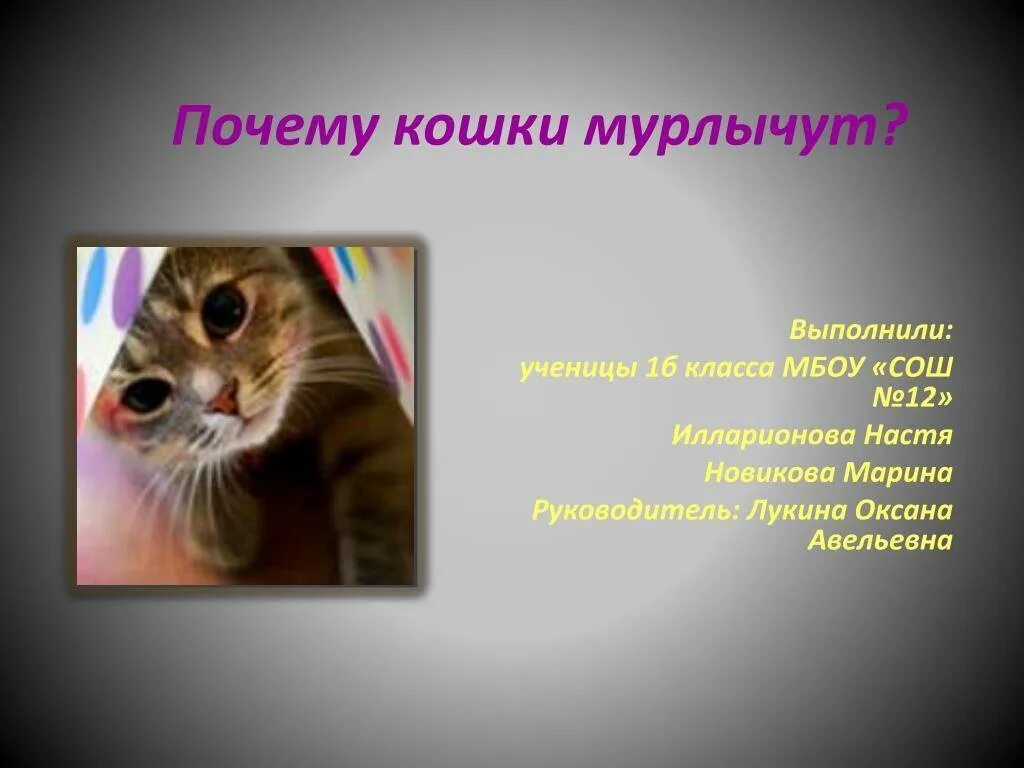 Почему кошки мурлычут?

Выполнили:

ученицы 1б класса МБОУ «СОШ №12»

Илларионова Настя

Новикова Марина

Руководитель: Лукина Оксана Авельевна